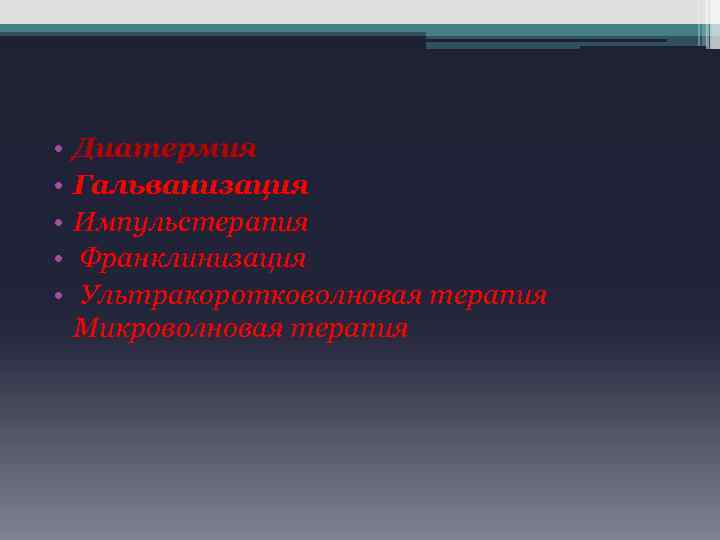 • Диатермия
• Гальванизация
• Импульстерапия
• Франклинизация
• Ультракоротковолновая терапия Микроволновая терапия